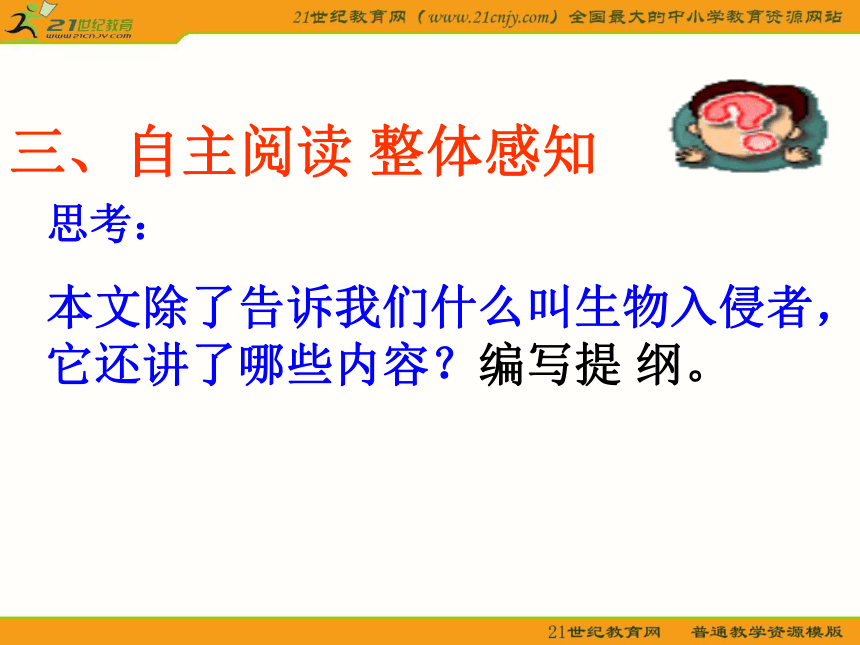 21世纪教育
www.21cnjy.com

21世纪教育网（www.21cnjy.com）全国最大的中小学教育资源网站

三、自主阅读 整体感知

思考：

本文除了告诉我们什么叫生物入侵者，它还讲了哪些内容？编写提 纲。

21世纪教育网 普通教学资源模版